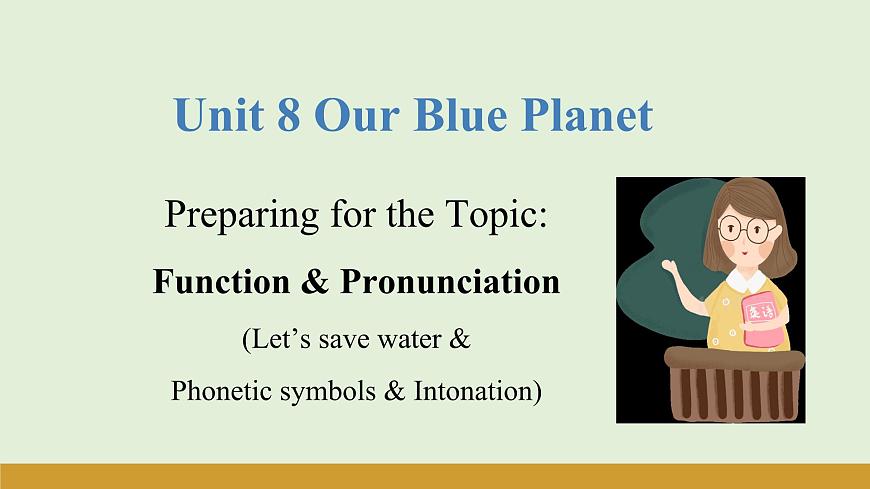 Unit 8 Our Blue Planet

Preparing for the Topic:

Function & Pronunciation

(Let's save water &

Phonetic symbols & Intonation)

英语